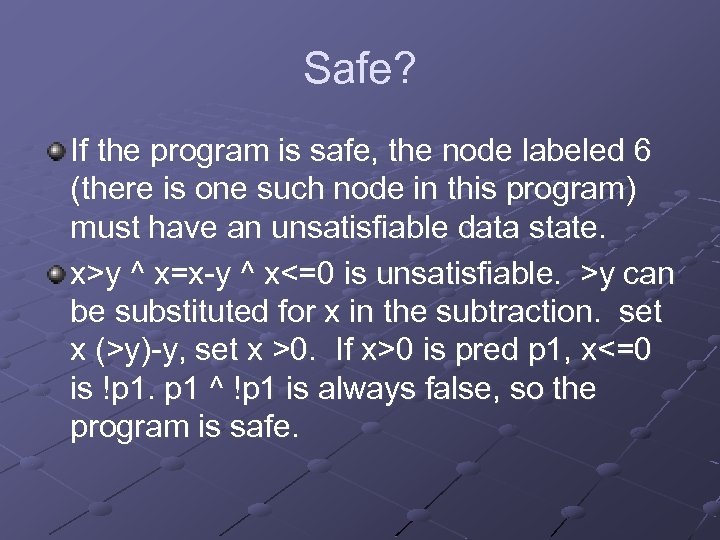 Safe?

If the program is safe, the node labeled 6 (there is one such node in this program) must have an unsatisfiable data state.

x>y ^ x=x-y ^ x<=0 is unsatisfiable. >y can be substituted for x in the subtraction. set x (>y)-y, set x >0. If x>0 is pred p1, x<=0 is !p1. p1 ^ !p1 is always false, so the program is safe.